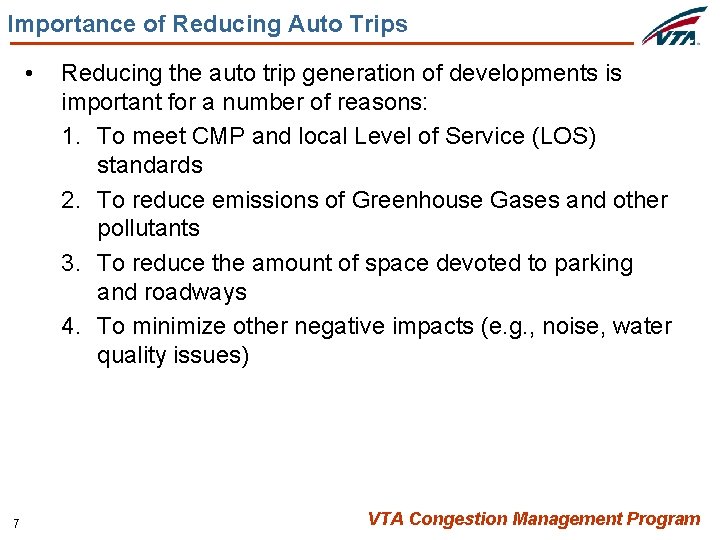 Importance of Reducing Auto Trips

VTA

• Reducing the auto trip generation of developments is important for a number of reasons:

1. To meet CMP and local Level of Service (LOS) standards
2. To reduce emissions of Greenhouse Gases and other pollutants
3. To reduce the amount of space devoted to parking and roadways
4. To minimize other negative impacts (e.g., noise, water quality issues)

7

VTA Congestion Management Program